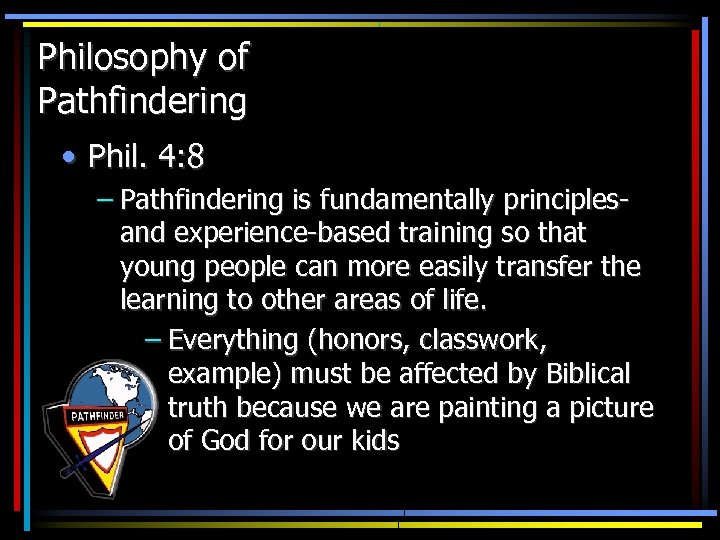 Philosophy of Pathfindering

• Phil. 4:8

– Pathfindering is fundamentally principles- and experience-based training so that young people can more easily transfer the learning to other areas of life.

– Everything (honors, classwork, example) must be affected by Biblical truth because we are painting a picture of God for our kids

PATHFINDER